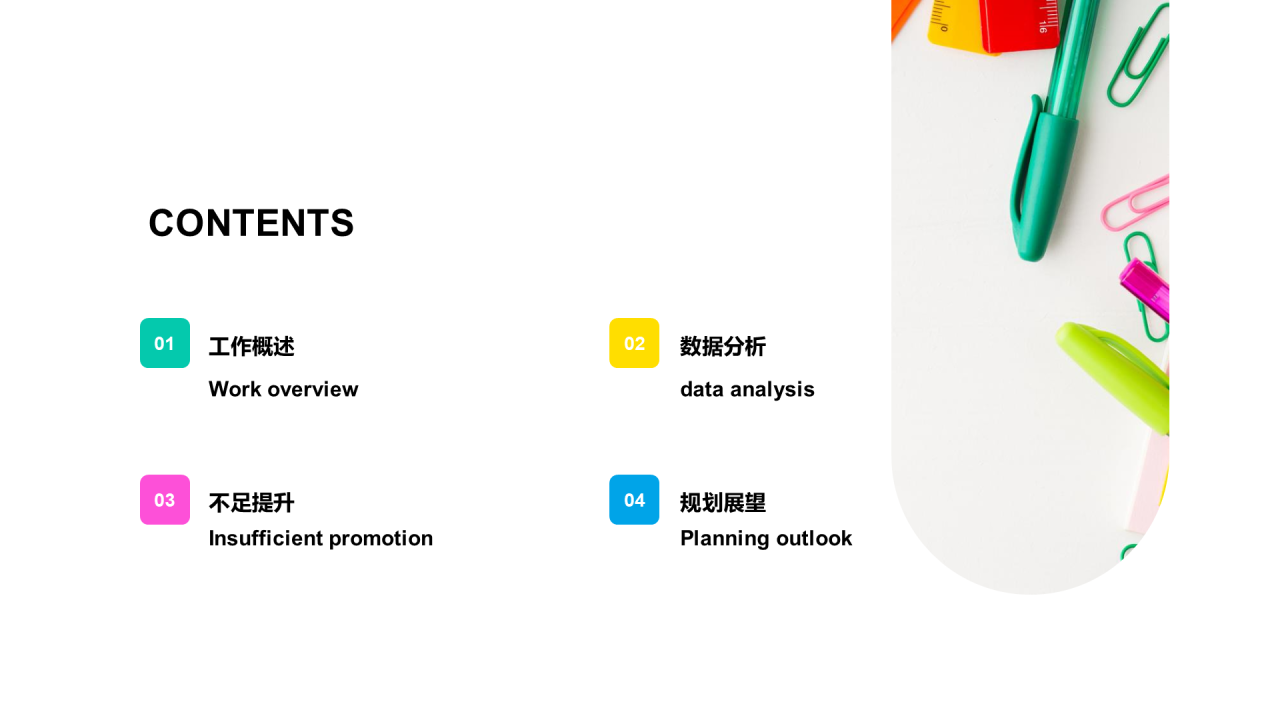 CONTENTS

01
工作概述
Work overview

02
数据分析
data analysis

03
不足提升
Insufficient promotion

04
规划展望
Planning outlook